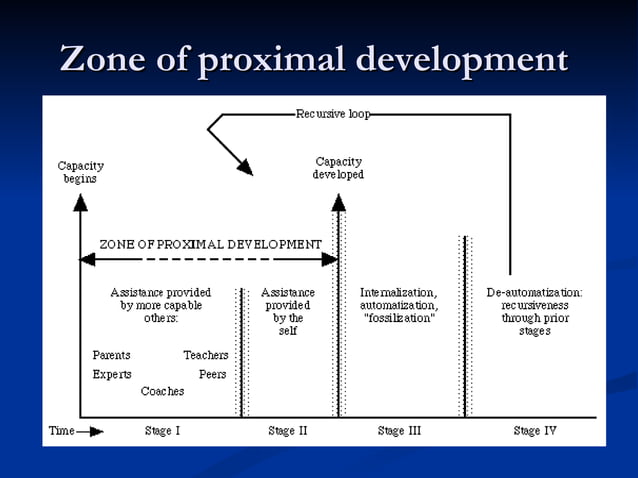 Zone of proximal development

Recursive loop

Capacity begins

Capacity developed

ZONE OF PROXIMAL DEVELOPMENT

Assistance provided by more capable others:

Parents

Teachers

Experts

Peers

Coaches

Assistance provided by the self

Internalization, automatization, "fossilization"

De-automatization: recursiveness through prior stages

Time

Stage I

Stage II

Stage III

Stage IV